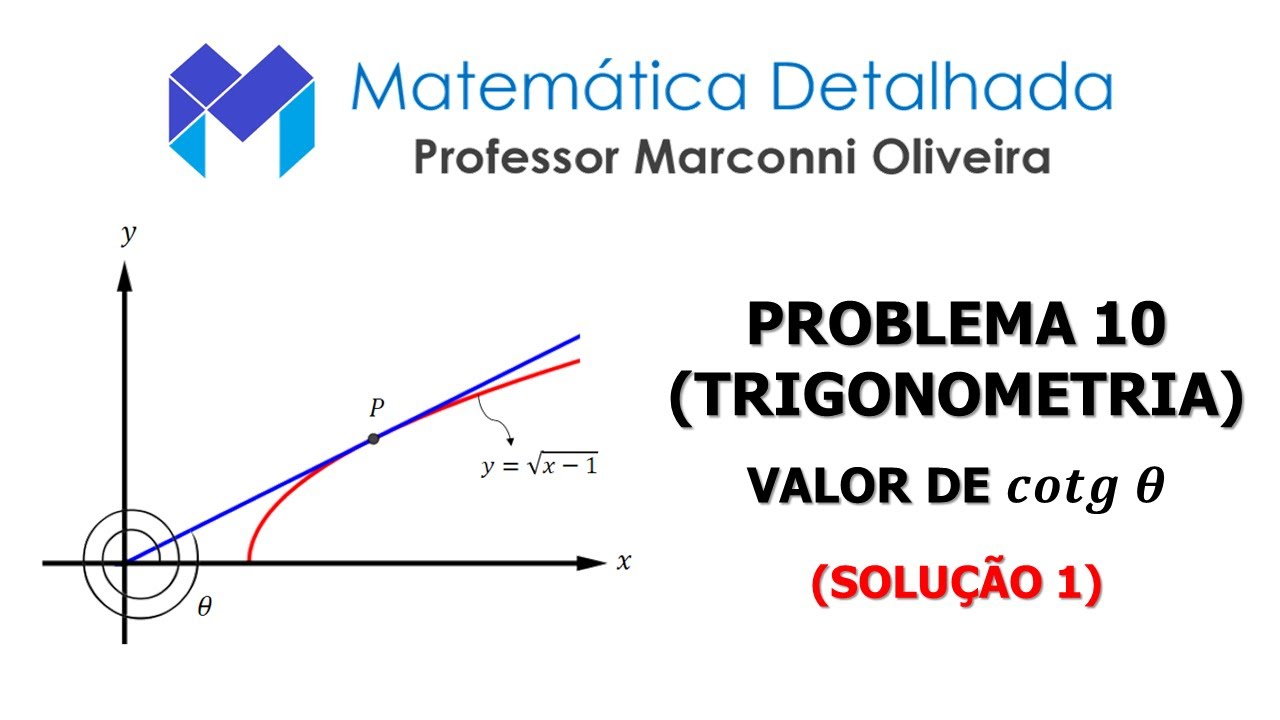 Matemática Detalhada
Professor Marconni Oliveira

$y$

$P$

$y = \sqrt{x-1}$

$x$

$\theta$

PROBLEMA 10
(TRIGONOMETRIA)

VALOR DE $cotg\ \theta$

(SOLUÇÃO 1)